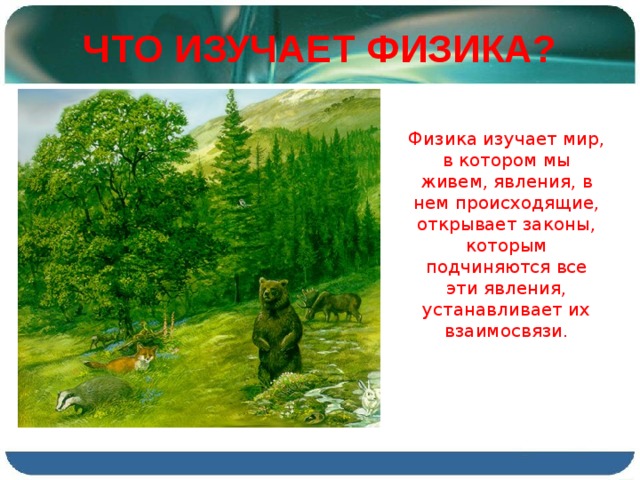 ЧТО ИЗУЧАЕТ ФИЗИКА?

Физика изучает мир, в котором мы живем, явления, в нем происходящие, открывает законы, которым подчиняются все эти явления, устанавливает их взаимосвязи.